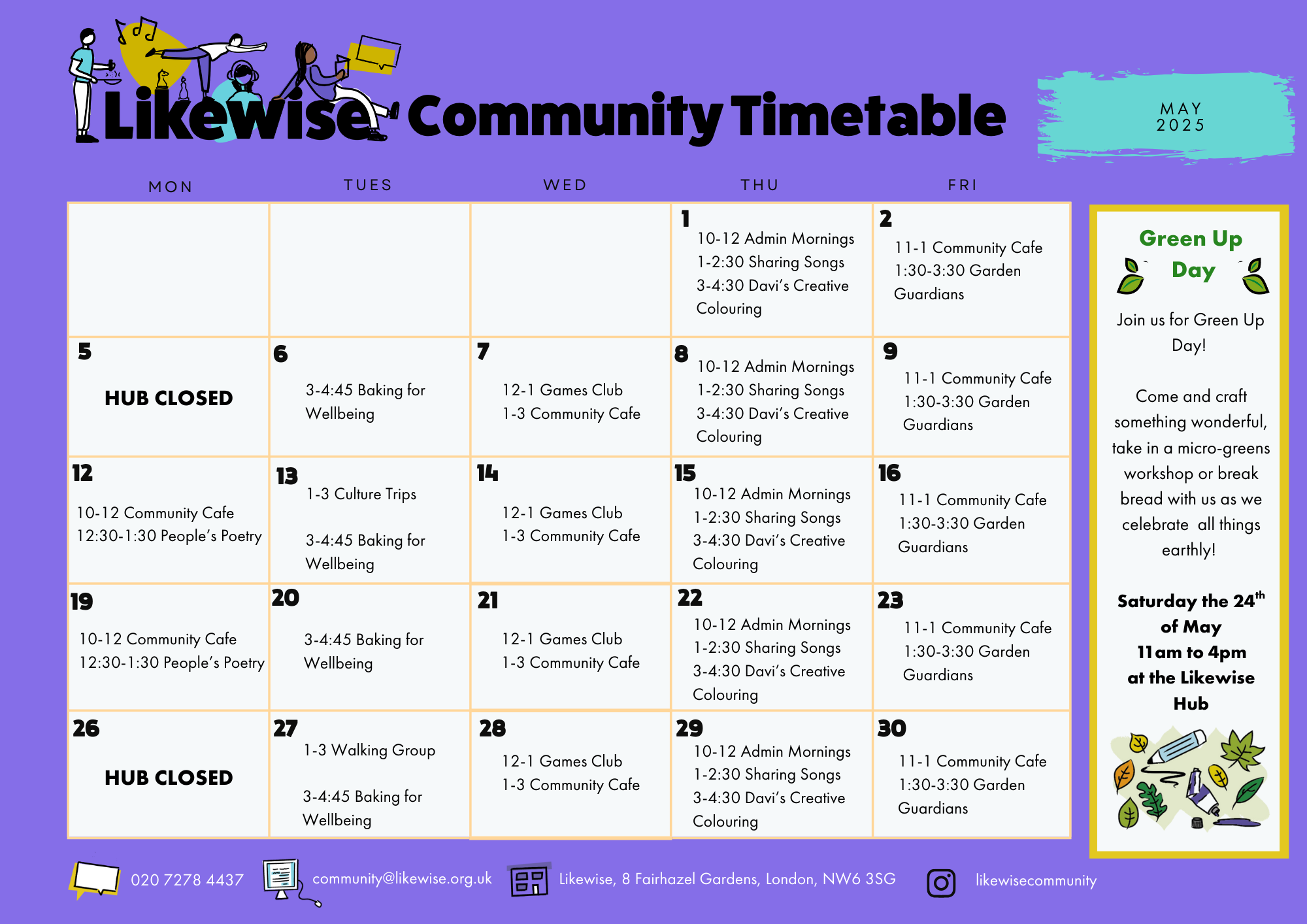 Likewise Community Timetable

MAY
2025

| MON | TUES | WED | THU | FRI |
|---|---|---|---|---|
| | | | 1 10-12 Admin Mornings 1-2:30 Sharing Songs 3-4:30 Davi's Creative Colouring | 2 11-1 Community Cafe 1:30-3:30 Garden Guardians |
| 5 HUB CLOSED | 6 3-4:45 Baking for Wellbeing | 7 12-1 Games Club 1-3 Community Cafe | 8 10-12 Admin Mornings 1-2:30 Sharing Songs 3-4:30 Davi's Creative Colouring | 9 11-1 Community Cafe 1:30-3:30 Garden Guardians |
| 12 10-12 Community Cafe 12:30-1:30 People's Poetry | 13 1-3 Culture Trips 3-4:45 Baking for Wellbeing | 14 12-1 Games Club 1-3 Community Cafe | 15 10-12 Admin Mornings 1-2:30 Sharing Songs 3-4:30 Davi's Creative Colouring | 16 11-1 Community Cafe 1:30-3:30 Garden Guardians |
| 19 10-12 Community Cafe 12:30-1:30 People's Poetry | 20 3-4:45 Baking for Wellbeing | 21 12-1 Games Club 1-3 Community Cafe | 22 10-12 Admin Mornings 1-2:30 Sharing Songs 3-4:30 Davi's Creative Colouring | 23 11-1 Community Cafe 1:30-3:30 Garden Guardians |
| 26 HUB CLOSED | 27 1-3 Walking Group 3-4:45 Baking for Wellbeing | 28 12-1 Games Club 1-3 Community Cafe | 29 10-12 Admin Mornings 1-2:30 Sharing Songs 3-4:30 Davi's Creative Colouring | 30 11-1 Community Cafe 1:30-3:30 Garden Guardians |

Green Up Day

Join us for Green Up Day!

Come and craft something wonderful, take in a micro-greens workshop or break bread with us as we celebrate all things earthly!

Saturday the 24$^{th}$ of May
11am to 4pm
at the Likewise Hub

020 7278 4437 community@likewise.org.uk Likewise, 8 Fairhazel Gardens, London, NW6 3SG likewisecommunity